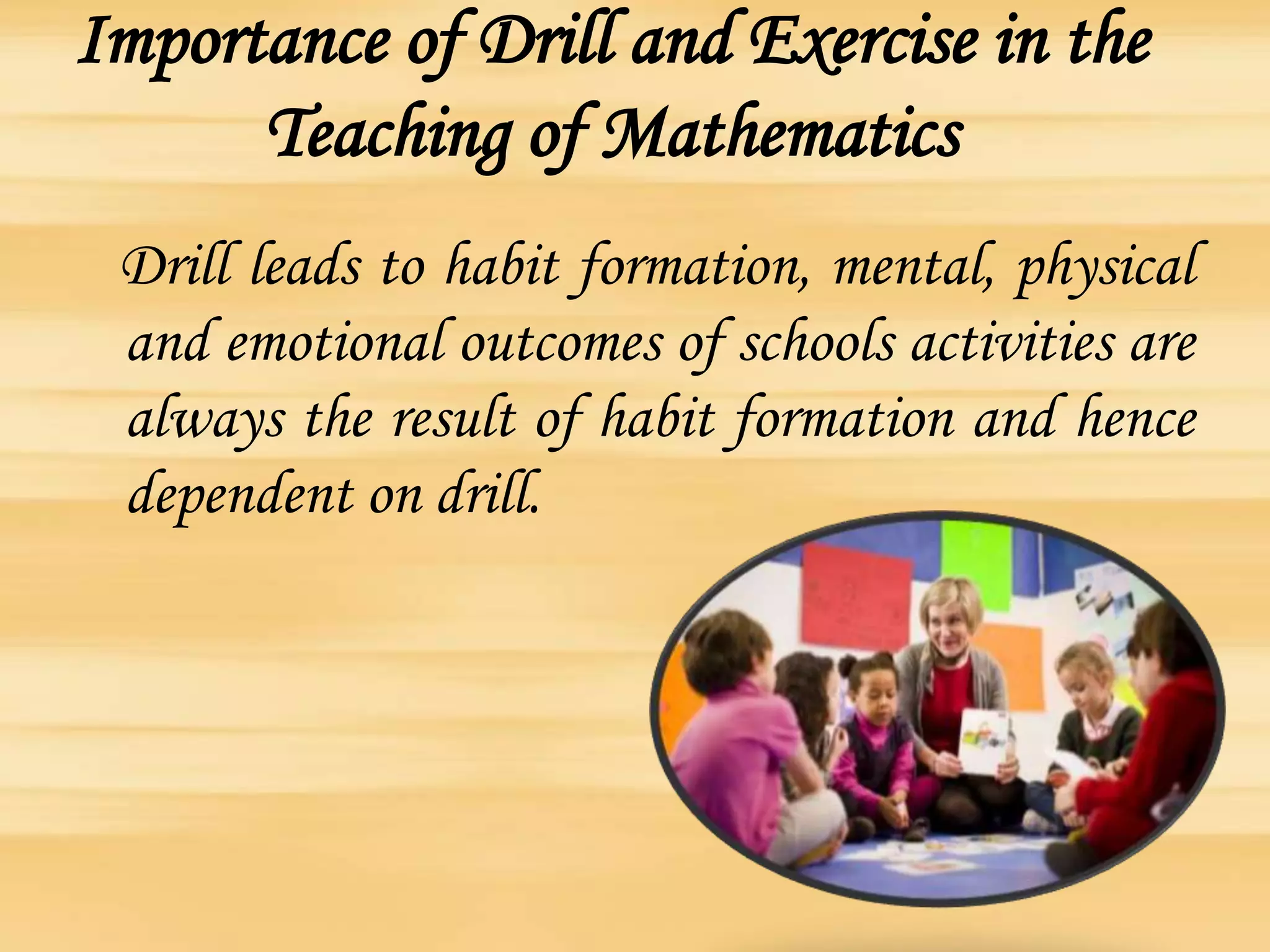 Importance of Drill and Exercise in the Teaching of Mathematics

Drill leads to habit formation, mental, physical and emotional outcomes of schools activities are always the result of habit formation and hence dependent on drill.